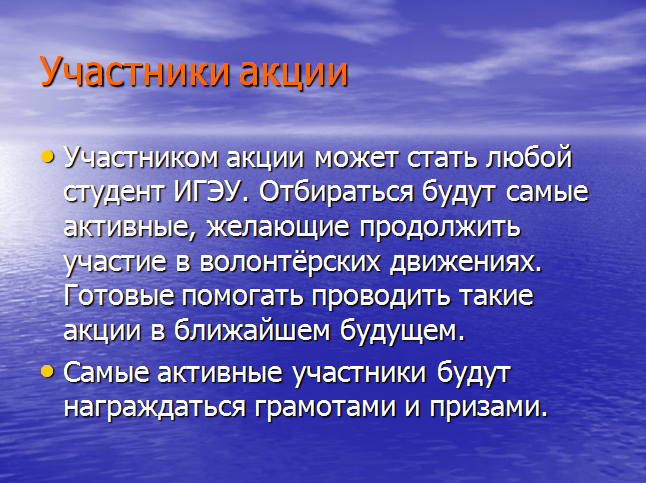 Участники акции

• Участником акции может стать любой студент ИГЭУ. Отбираться будут самые активные, желающие продолжить участие в волонтёрских движениях. Готовые помогать проводить такие акции в ближайшем будущем.

• Самые активные участники будут награждаться грамотами и призами.